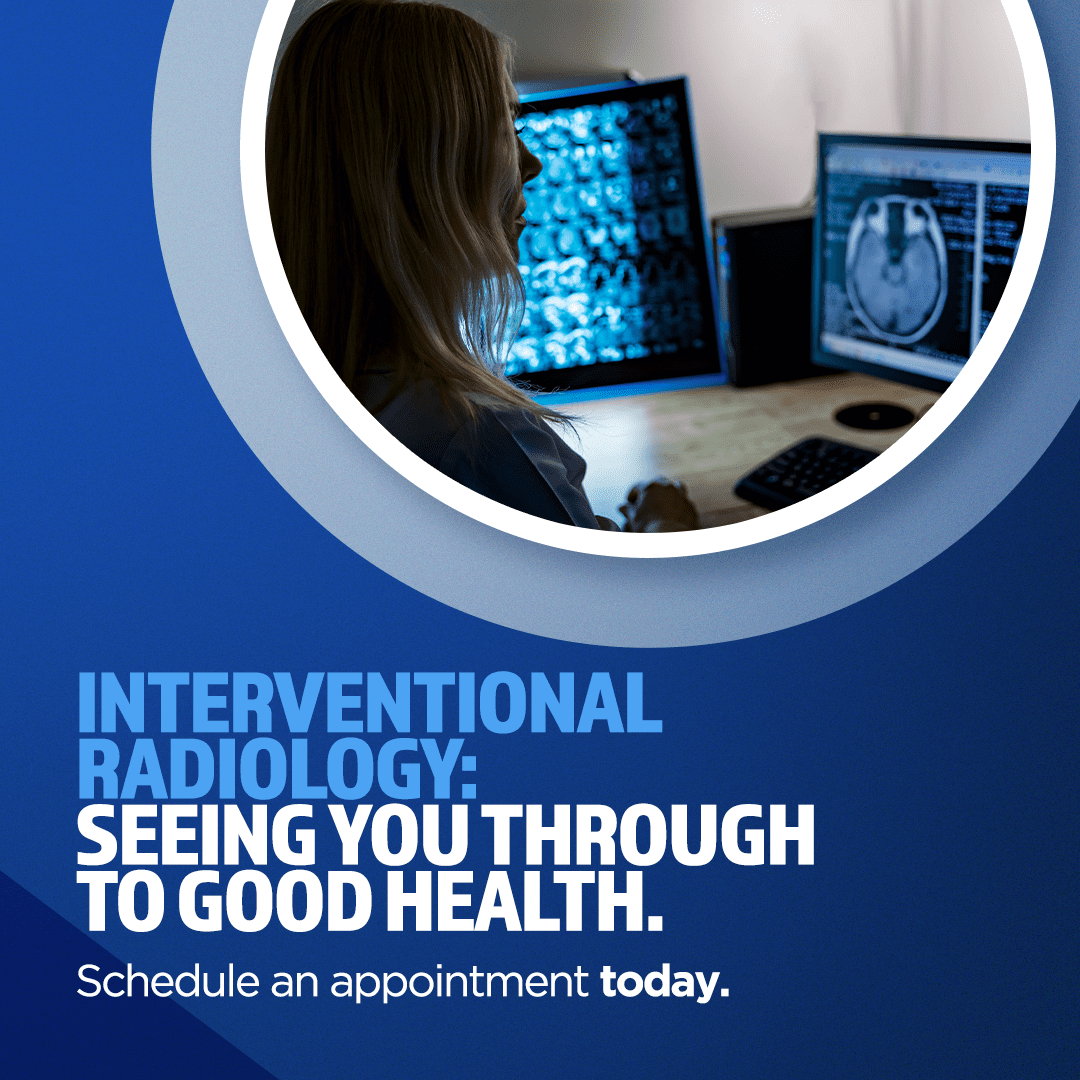 INTERVENTIONAL RADIOLOGY:
SEEING YOU THROUGH TO GOOD HEALTH.

Schedule an appointment today.